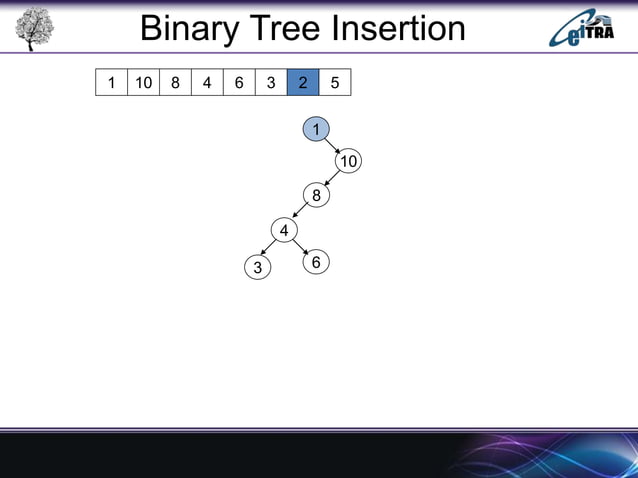 Binary Tree Insertion

eiTRA

| 1 | 10 | 8 | 4 | 6 | 3 | 2 | 5 |
|---|---|---|---|---|---|---|---|

1
10
8
4
3
6